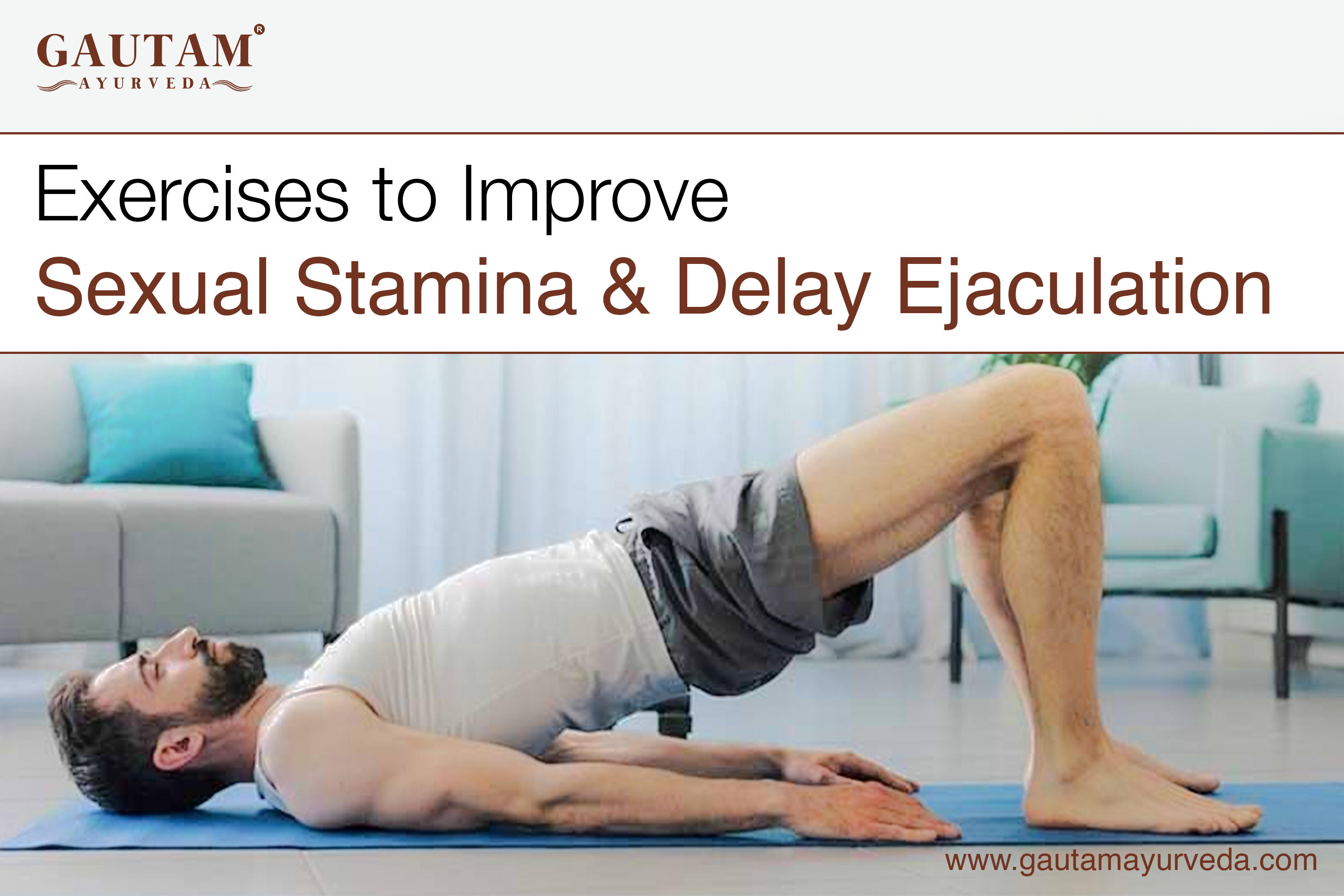 GAUTAM®
AYURVEDA

Exercises to Improve
Sexual Stamina & Delay Ejaculation

www.gautamayurveda.com